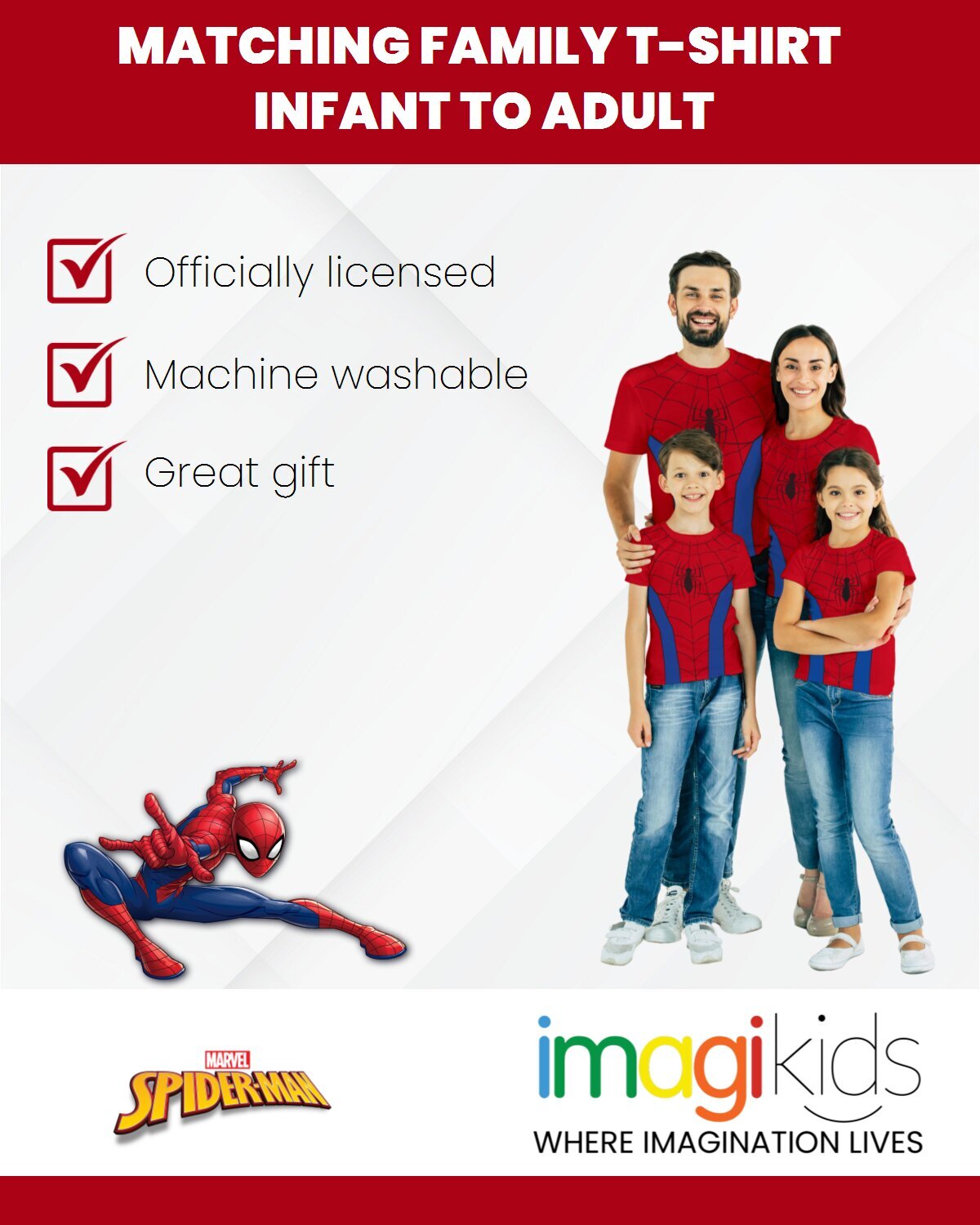 MATCHING FAMILY T-SHIRT
INFANT TO ADULT

Officially licensed

Machine washable

Great gift

MARVEL
SPIDER-MAN

imagikids
WHERE IMAGINATION LIVES